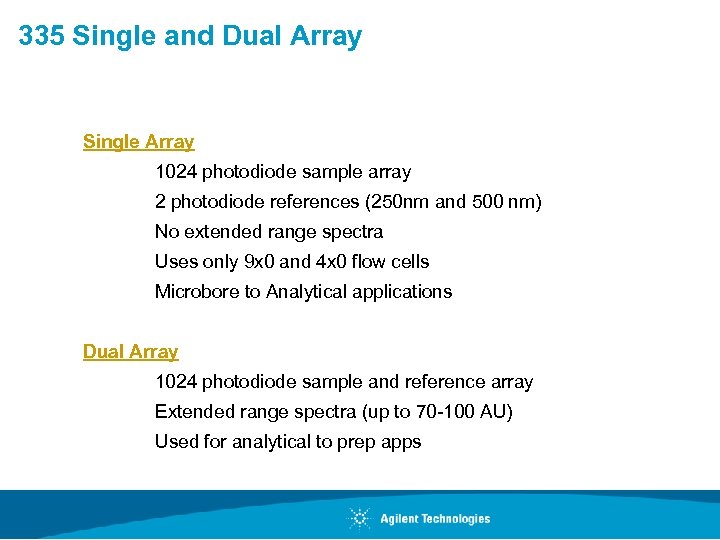 335 Single and Dual Array

Single Array

1024 photodiode sample array

2 photodiode references (250nm and 500 nm)

No extended range spectra

Uses only 9x0 and 4x0 flow cells

Microbore to Analytical applications

Dual Array

1024 photodiode sample and reference array

Extended range spectra (up to 70-100 AU)

Used for analytical to prep apps

Agilent Technologies